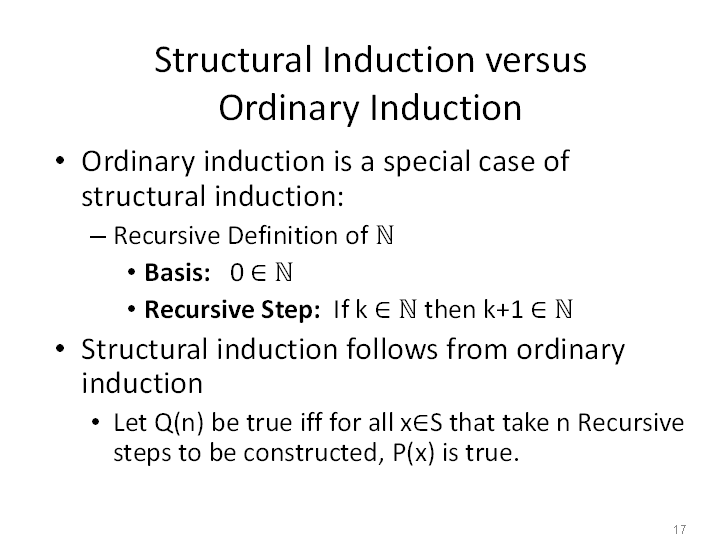 Structural Induction versus Ordinary Induction

• Ordinary induction is a special case of structural induction:
  – Recursive Definition of $\mathbb{N}$
    • **Basis:** $0 \in \mathbb{N}$
    • **Recursive Step:** If $k \in \mathbb{N}$ then $k+1 \in \mathbb{N}$
• Structural induction follows from ordinary induction
  • Let Q(n) be true iff for all $x \in S$ that take n Recursive steps to be constructed, P(x) is true.

17